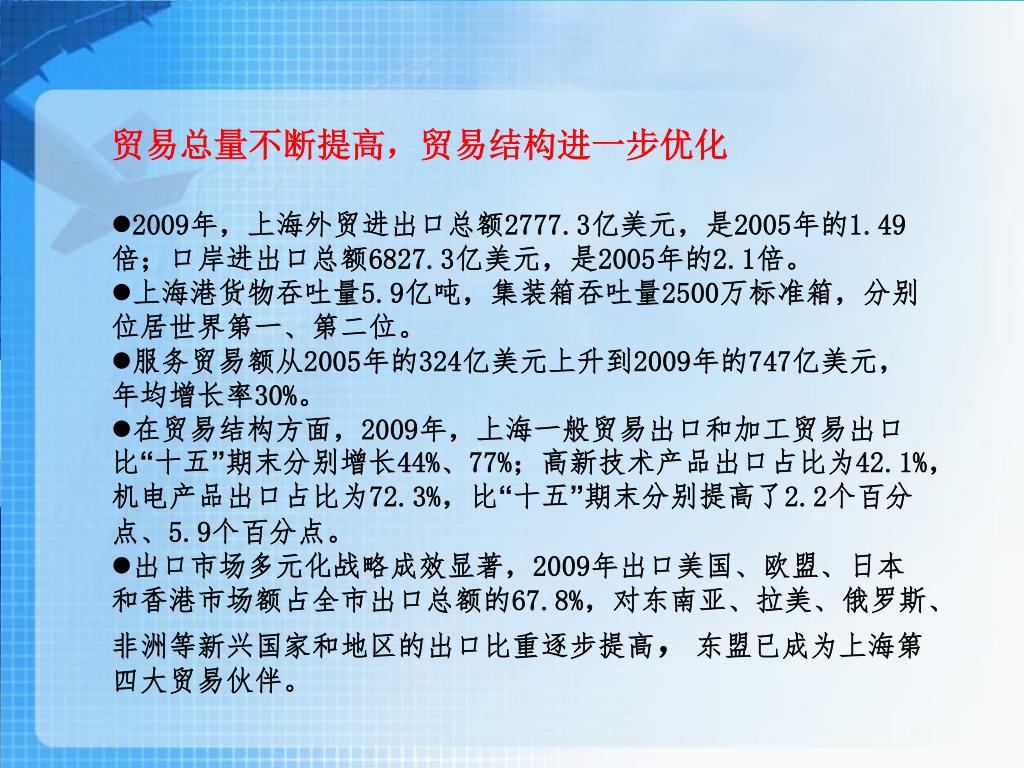 贸易总量不断提高，贸易结构进一步优化

●2009年，上海外贸进出口总额2777.3亿美元，是2005年的1.49倍；口岸进出口总额6827.3亿美元，是2005年的2.1倍。
●上海港货物吞吐量5.9亿吨，集装箱吞吐量2500万标准箱，分别位居世界第一、第二位。
●服务贸易额从2005年的324亿美元上升到2009年的747亿美元，年均增长率30%。
●在贸易结构方面，2009年，上海一般贸易出口和加工贸易出口比“十五”期末分别增长44%、77%；高新技术产品出口占比为42.1%，机电产品出口占比为72.3%，比“十五”期末分别提高了2.2个百分点、5.9个百分点。
●出口市场多元化战略成效显著，2009年出口美国、欧盟、日本和香港市场额占全市出口总额的67.8%，对东南亚、拉美、俄罗斯、非洲等新兴国家和地区的出口比重逐步提高， 东盟已成为上海第四大贸易伙伴。